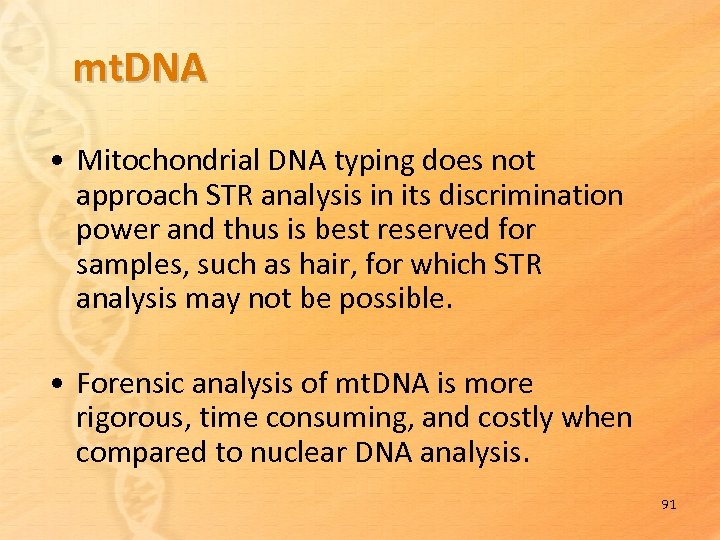 mtDNA

• Mitochondrial DNA typing does not approach STR analysis in its discrimination power and thus is best reserved for samples, such as hair, for which STR analysis may not be possible.

• Forensic analysis of mtDNA is more rigorous, time consuming, and costly when compared to nuclear DNA analysis.

91